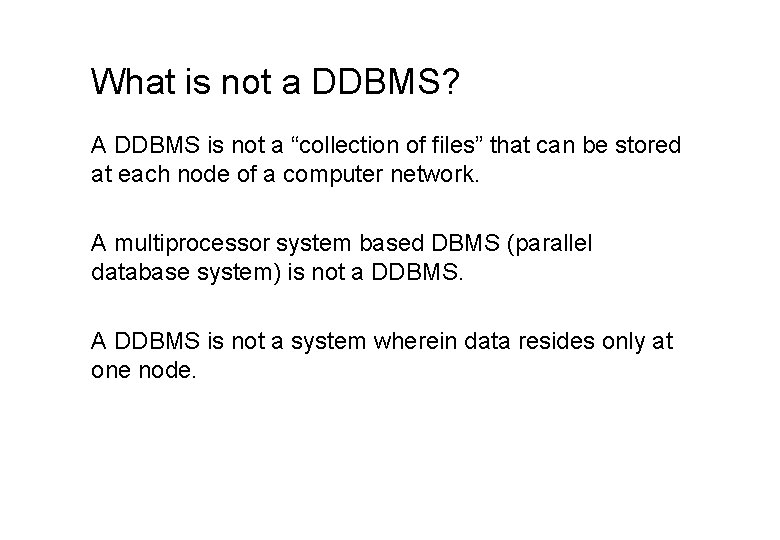 What is not a DDBMS?

A DDBMS is not a “collection of files” that can be stored at each node of a computer network.

A multiprocessor system based DBMS (parallel database system) is not a DDBMS.

A DDBMS is not a system wherein data resides only at one node.